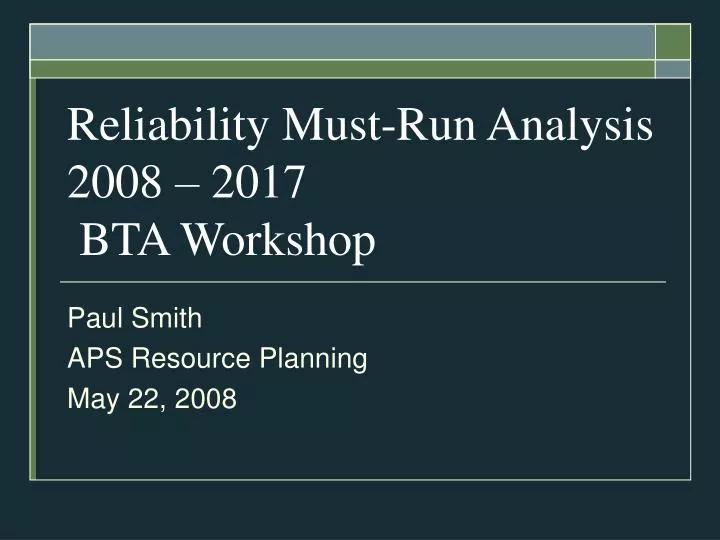 Reliability Must-Run Analysis 2008 – 2017
BTA Workshop

Paul Smith
APS Resource Planning
May 22, 2008